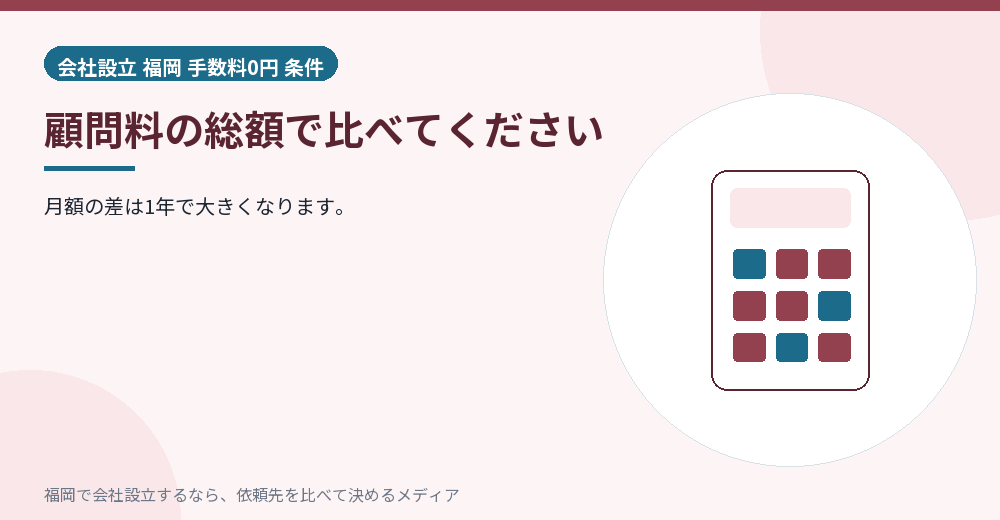 会社設立 福岡 手数料0円 条件

顧問料の総額で比べてください

月額の差は1年で大きくなります。

福岡で会社設立するなら、依頼先を比べて決めるメディア